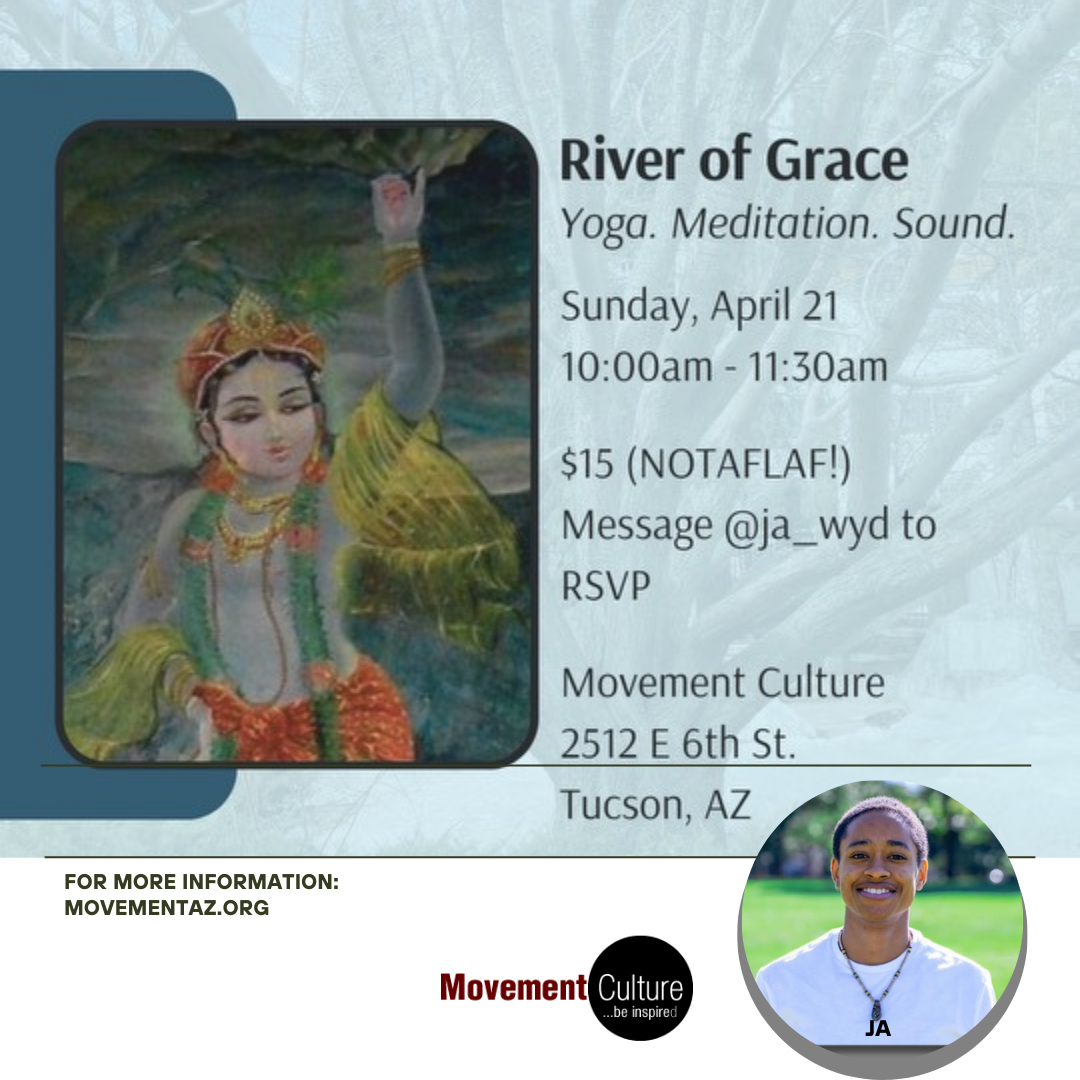 River of Grace
Yoga. Meditation. Sound.

Sunday, April 21
10:00am - 11:30am

$15 (NOTAFLAF!)
Message @ja_wyd to RSVP

Movement Culture
2512 E 6th St.
Tucson, AZ

FOR MORE INFORMATION:
MOVEMENTAZ.ORG

Movement Culture
...be inspired

JA